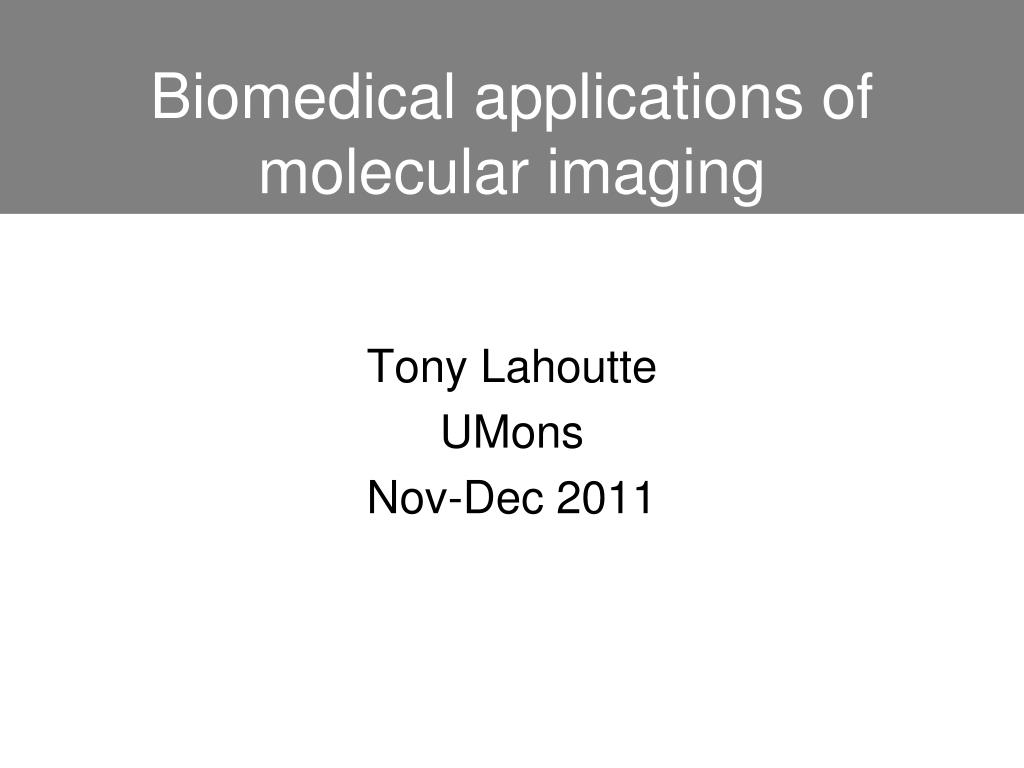 Biomedical applications of molecular imaging

Tony Lahoutte
UMons
Nov-Dec 2011